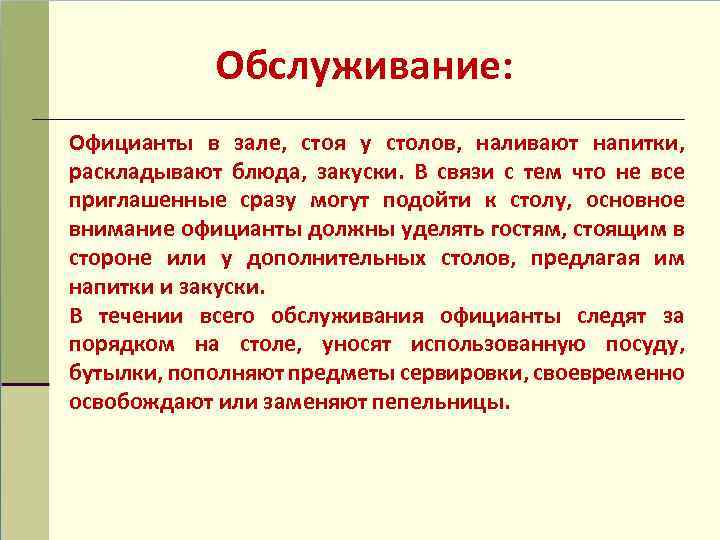 Обслуживание:

Официанты в зале, стоя у столов, наливают напитки, раскладывают блюда, закуски. В связи с тем что не все приглашенные сразу могут подойти к столу, основное внимание официанты должны уделять гостям, стоящим в стороне или у дополнительных столов, предлагая им напитки и закуски.
В течении всего обслуживания официанты следят за порядком на столе, уносят использованную посуду, бутылки, пополняют предметы сервировки, своевременно освобождают или заменяют пепельницы.